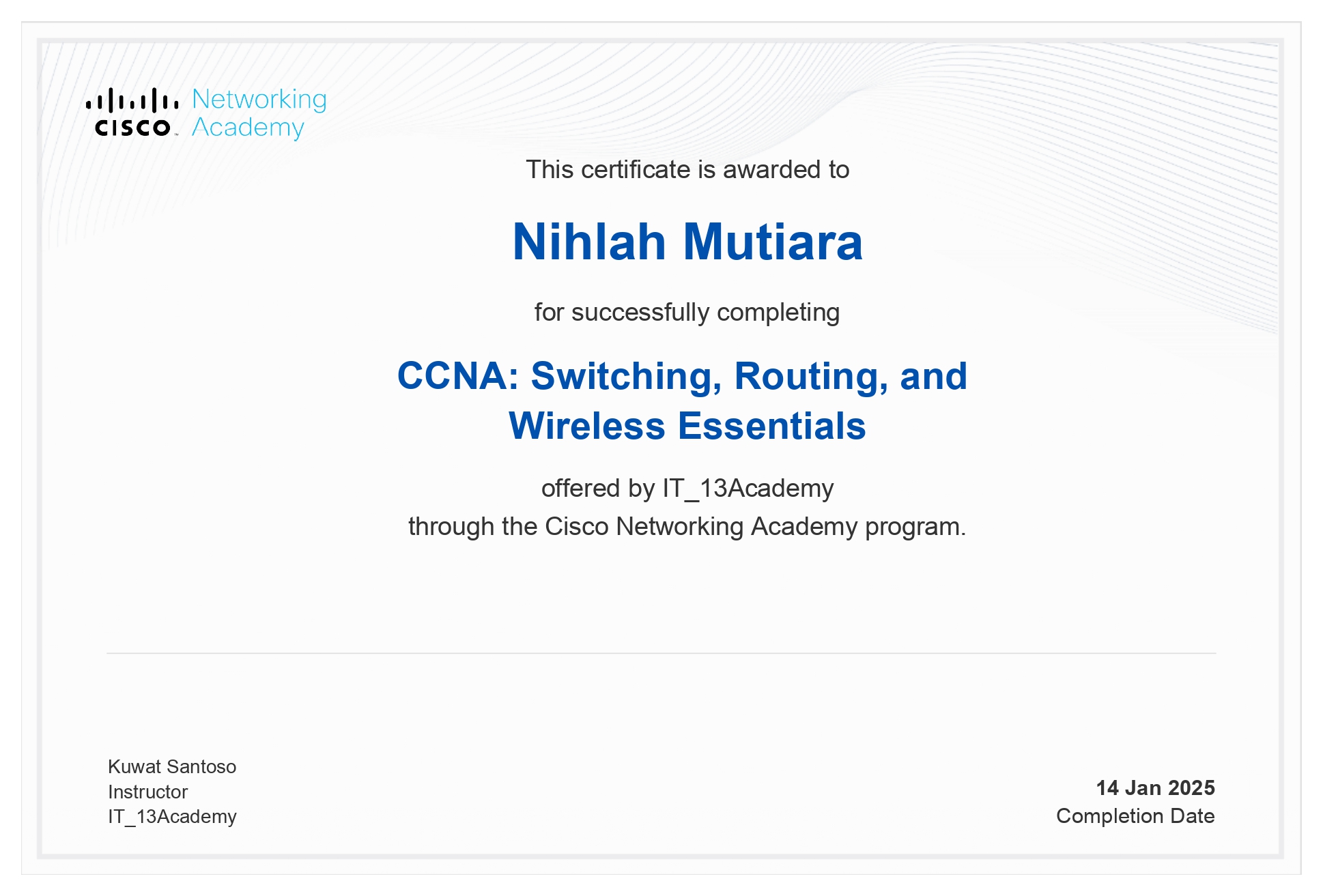 CISCO Networking Academy

This certificate is awarded to

Nihlah Mutiara

for successfully completing

CCNA: Switching, Routing, and Wireless Essentials

offered by IT_13Academy
through the Cisco Networking Academy program.

Kuwat Santoso
Instructor
IT_13Academy

14 Jan 2025
Completion Date